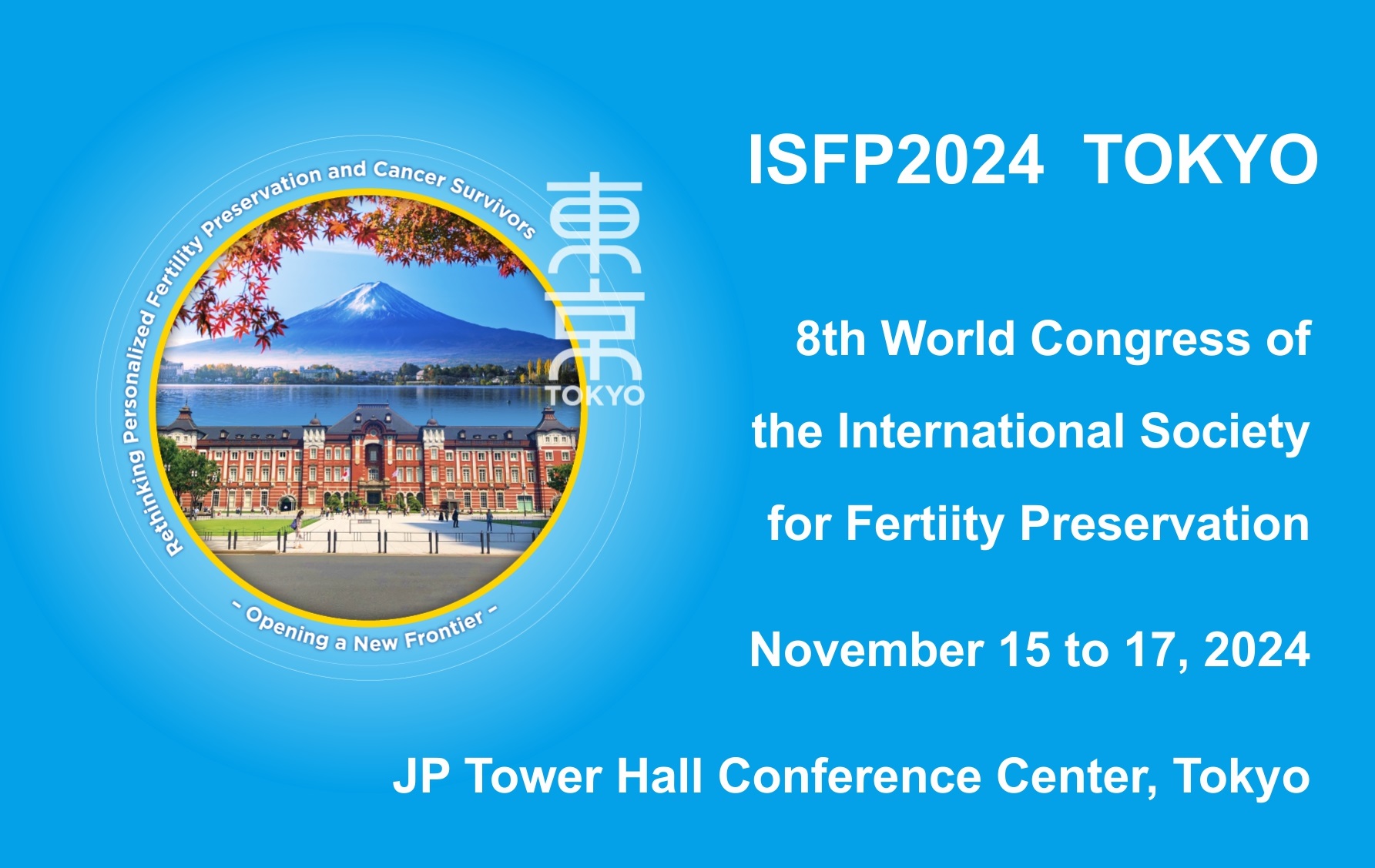 Rethinking Personalized Fertility Preservation and Cancer Survivors

東京

TOKYO

- Opening a New Frontier -

ISFP2024 TOKYO

8th World Congress of the International Society for Fertiity Preservation

November 15 to 17, 2024

JP Tower Hall Conference Center, Tokyo